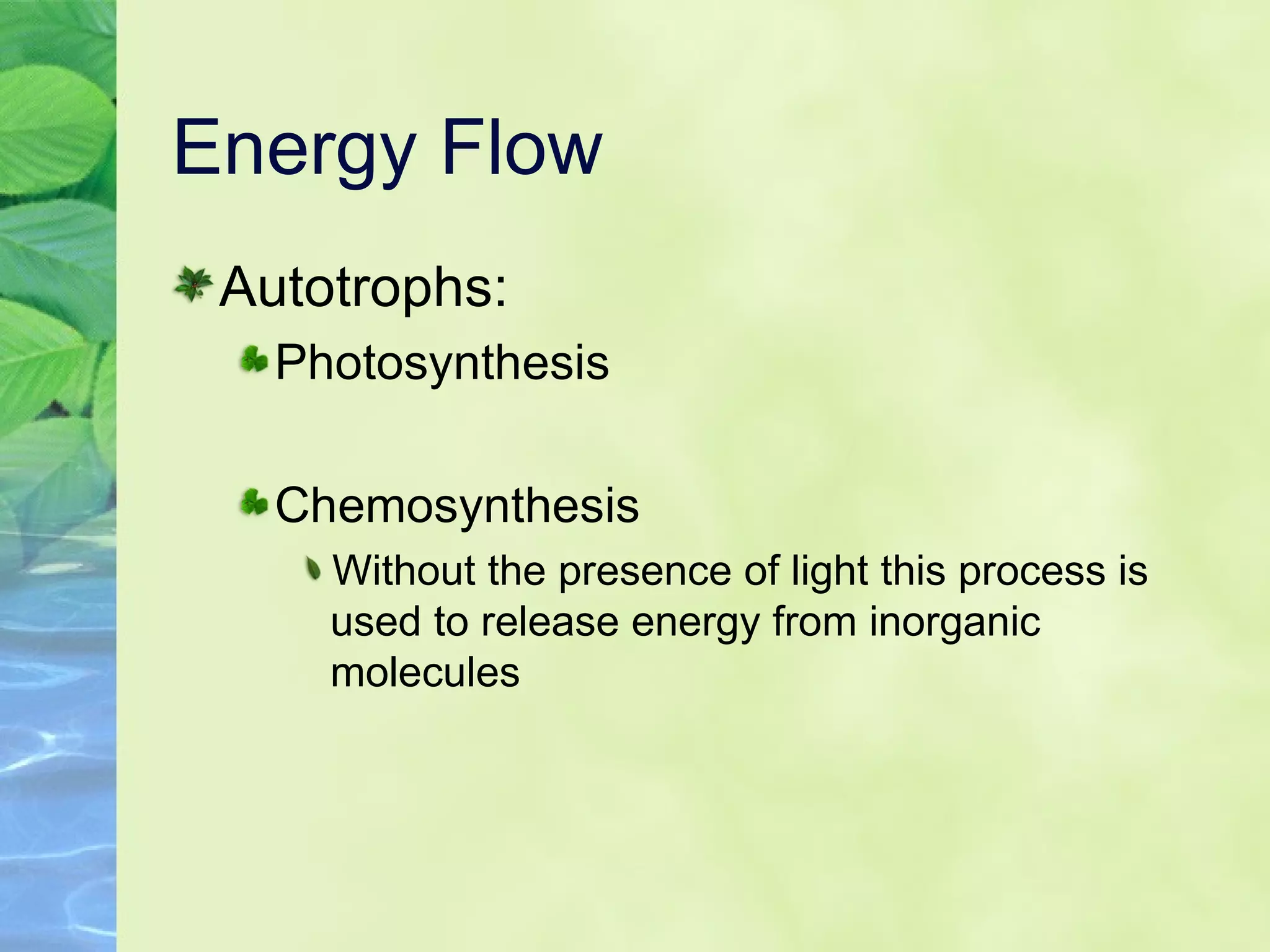 Energy Flow

Autotrophs:

Photosynthesis

Chemosynthesis

Without the presence of light this process is used to release energy from inorganic molecules